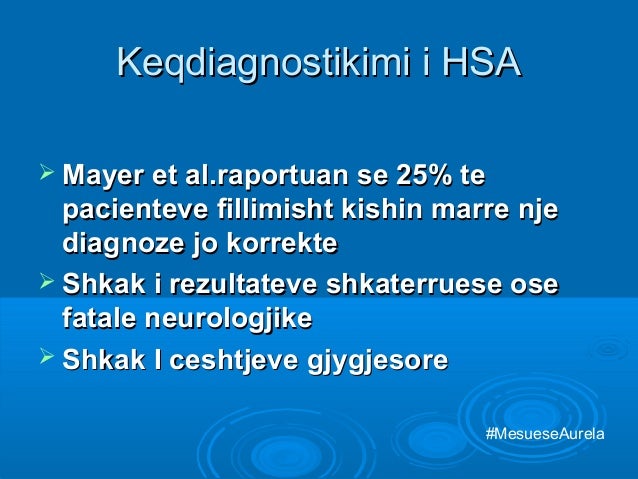 Keqdiagnostikimi i HSA

➢ Mayer et al.raportuan se 25% te pacienteve fillimisht kishin marre nje diagnoze jo korrekte

➢ Shkak i rezultateve shkaterruese ose fatale neurologjike

➢ Shkak I ceshtjeve gjygjesore

#MesueseAurela